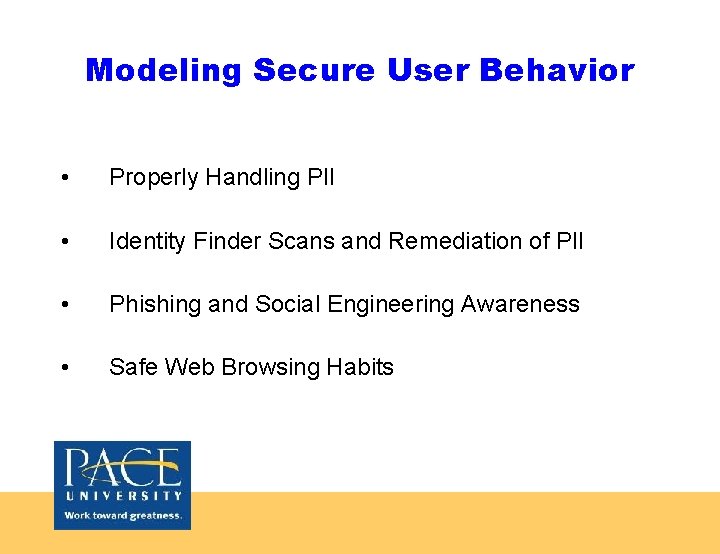 Modeling Secure User Behavior

• Properly Handling PII

• Identity Finder Scans and Remediation of PII

• Phishing and Social Engineering Awareness

• Safe Web Browsing Habits

PACE
UNIVERSITY
Work toward greatness.